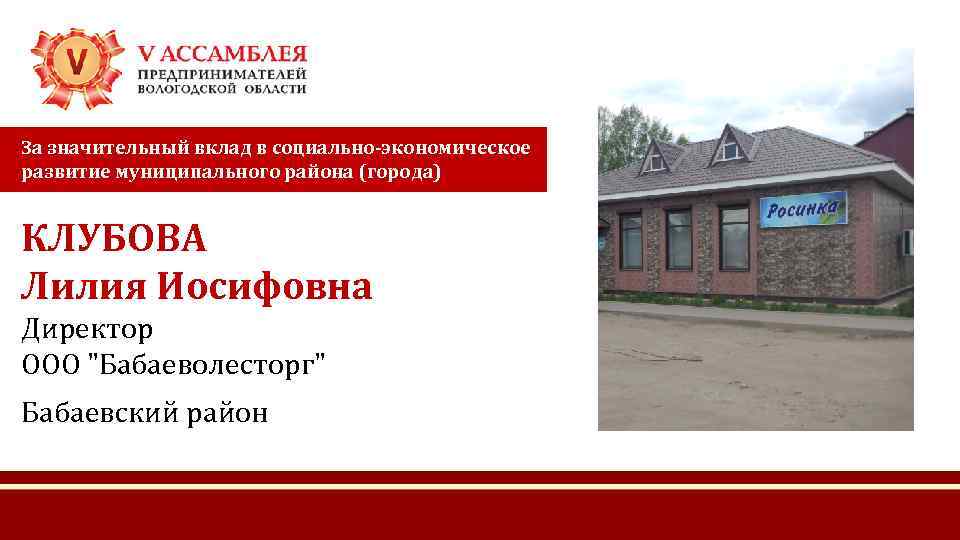 V
V АССАМБЛЕЯ
ПРЕДПРИНИМАТЕЛЕЙ
ВОЛОГОДСКОЙ ОБЛАСТИ

За значительный вклад в социально-экономическое развитие муниципального района (города)

КЛУБОВА
Лилия Иосифовна
Директор
ООО "Бабаеволесторг"
Бабаевский район

Росинка